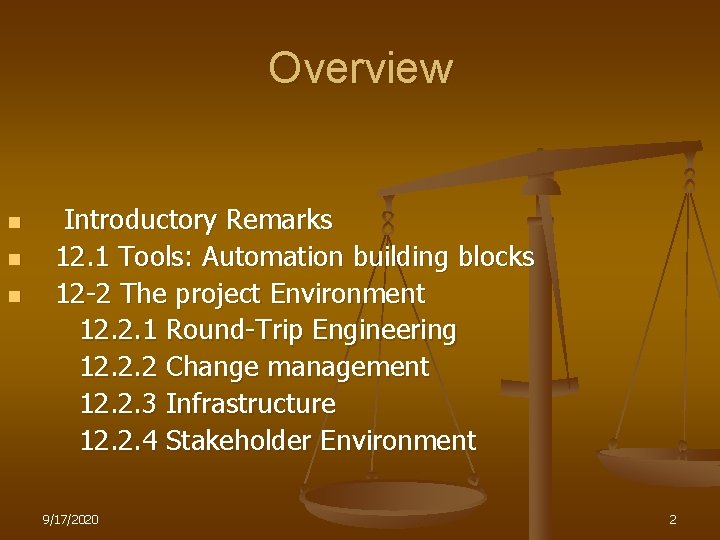 Overview

Introductory Remarks
12.1 Tools: Automation building blocks
12-2 The project Environment
12.2.1 Round-Trip Engineering
12.2.2 Change management
12.2.3 Infrastructure
12.2.4 Stakeholder Environment

9/17/2020

2